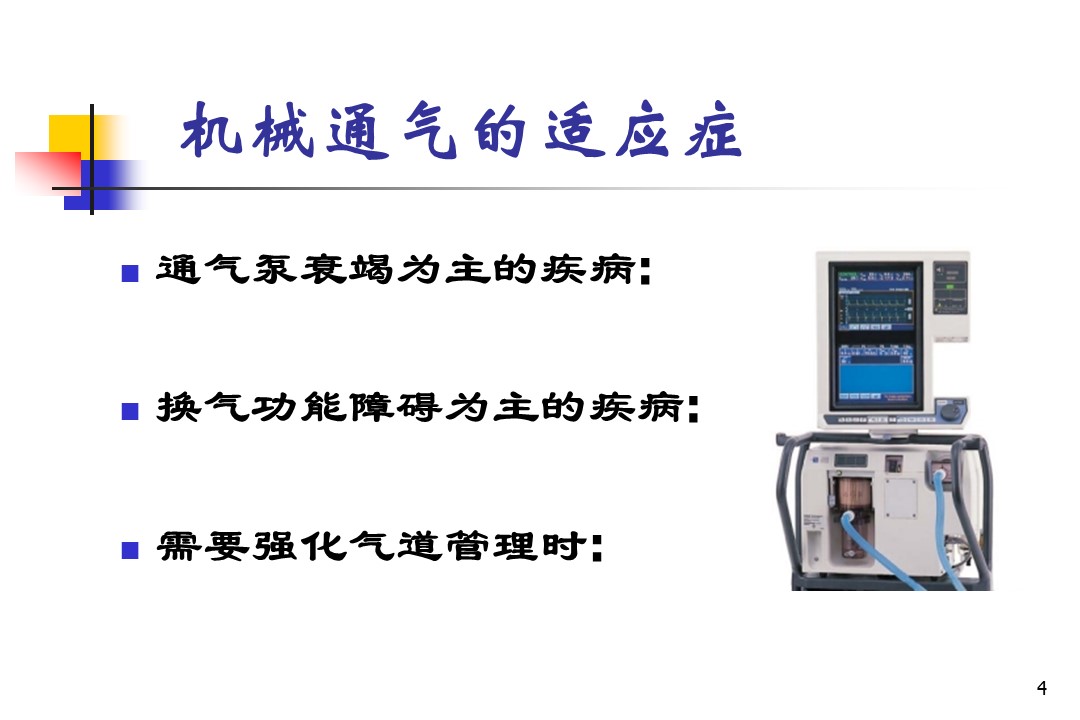 机械通气的适应症

■ 通气泵衰竭为主的疾病:

■ 换气功能障碍为主的疾病:

■ 需要强化气道管理时:

4